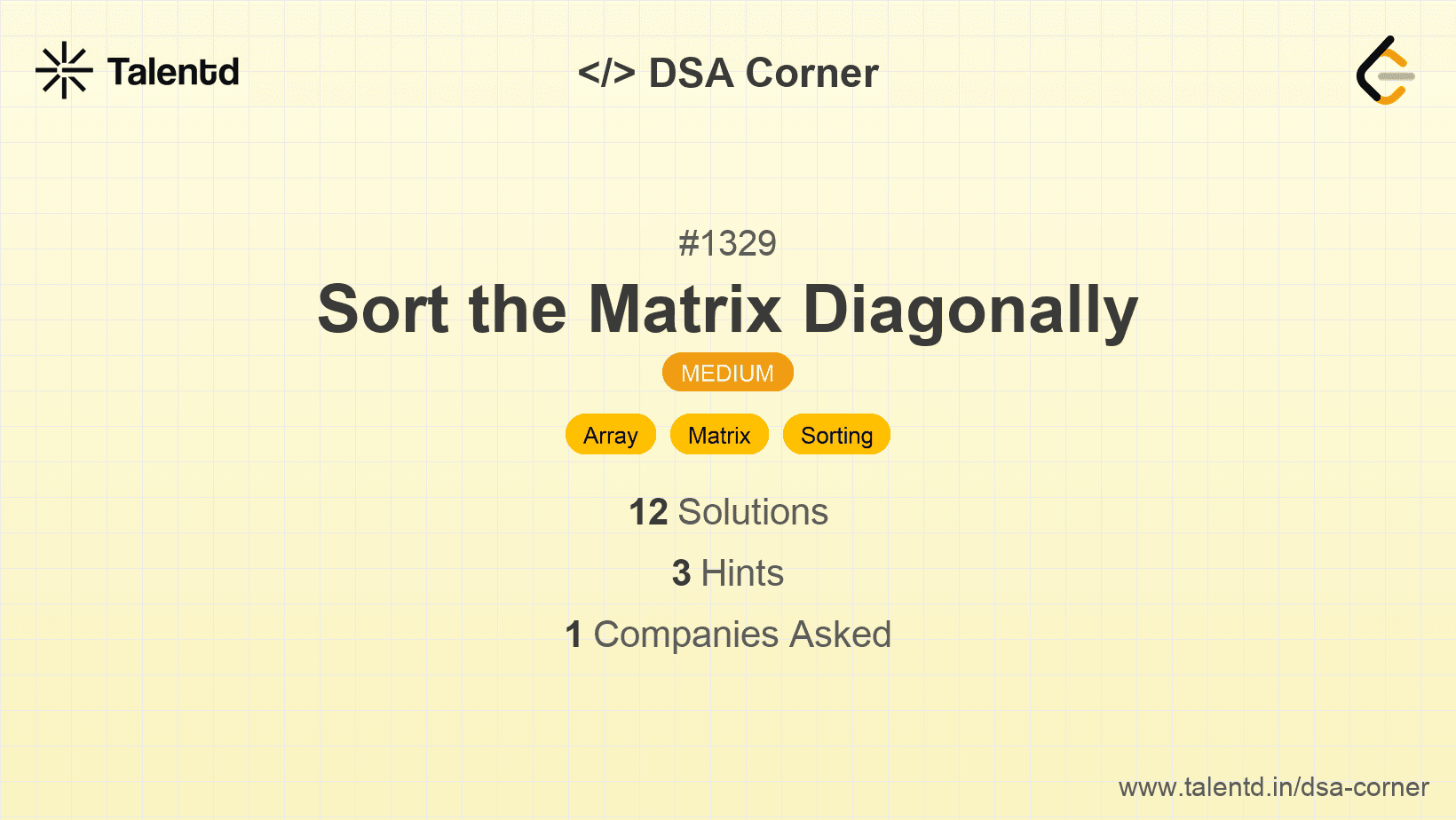 Talentd

</> DSA Corner

#1329

Sort the Matrix Diagonally

MEDIUM

Array Matrix Sorting

12 Solutions

3 Hints

1 Companies Asked

www.talentd.in/dsa-corner